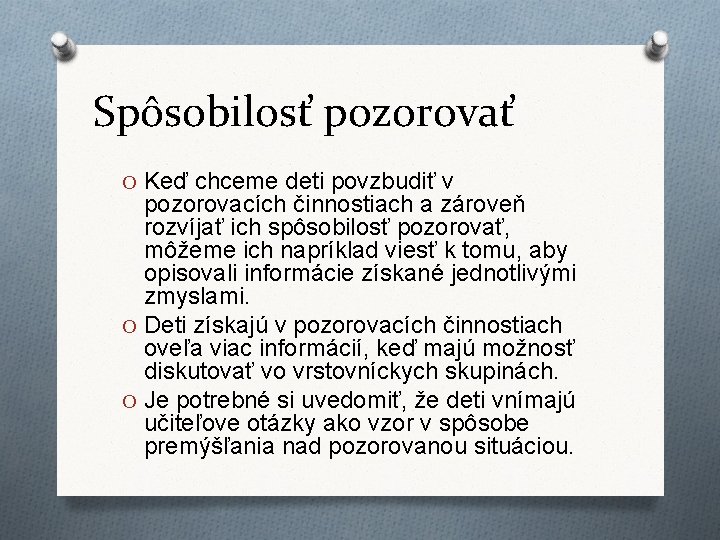 Spôsobilosť pozorovať

O Keď chceme deti povzbudiť v pozorovacích činnostiach a zároveň rozvíjať ich spôsobilosť pozorovať, môžeme ich napríklad viesť k tomu, aby opisovali informácie získané jednotlivými zmyslami.

O Deti získajú v pozorovacích činnostiach oveľa viac informácií, keď majú možnosť diskutovať vo vrstovníckych skupinách.

O Je potrebné si uvedomiť, že deti vnímajú učiteľove otázky ako vzor v spôsobe premýšľania nad pozorovanou situáciou.